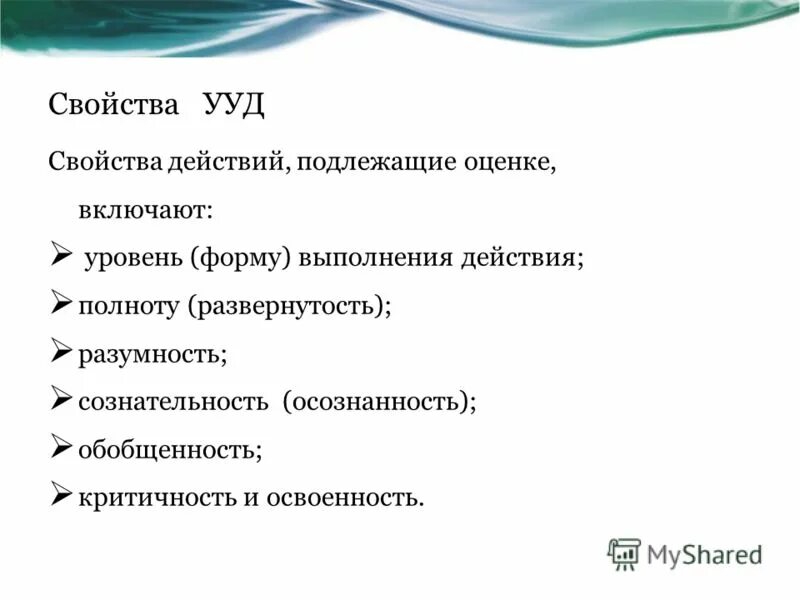 Свойства УУД

Свойства действий, подлежащие оценке, включают:

➢ уровень (форму) выполнения действия;

➢ полноту (развернутость);

➢ разумность;

➢ сознательность (осознанность);

➢ обобщенность;

➢ критичность и освоенность.

MyShared